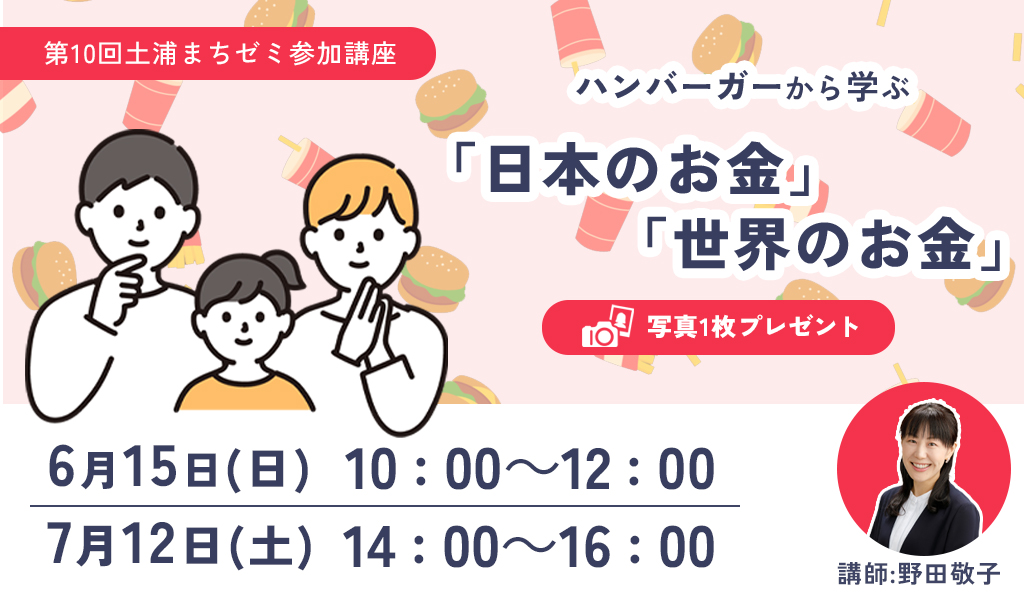 第10回土浦まちゼミ参加講座

ハンバーガーから学ぶ

「日本のお金」
「世界のお金」

写真1枚プレゼント

6月15日(日) 10：00〜12：00
7月12日(土) 14：00〜16：00

講師:野田敬子